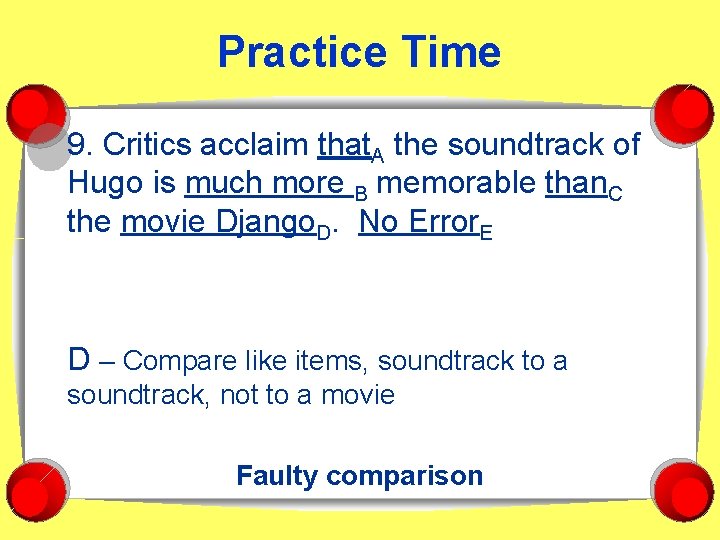 Practice Time

9. Critics acclaim that$_A$ the soundtrack of Hugo is much more $_B$ memorable than$_C$ the movie Django$_D$. No Error$_E$

D – Compare like items, soundtrack to a soundtrack, not to a movie

Faulty comparison